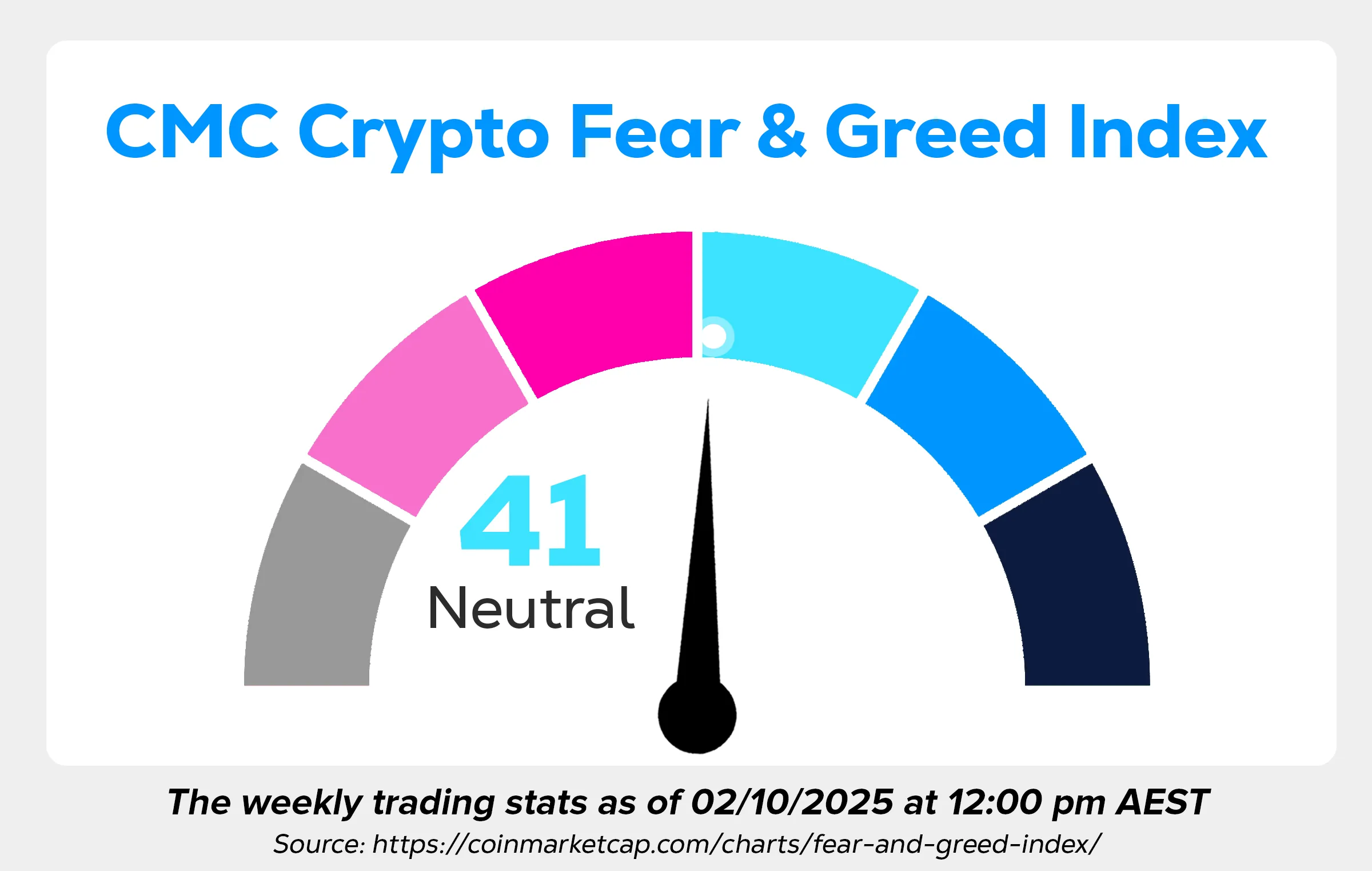 CMC Crypto Fear & Greed Index

41
Neutral

The weekly trading stats as of 02/10/2025 at 12:00 pm AEST
Source: https://coinmarketcap.com/charts/fear-and-greed-index/